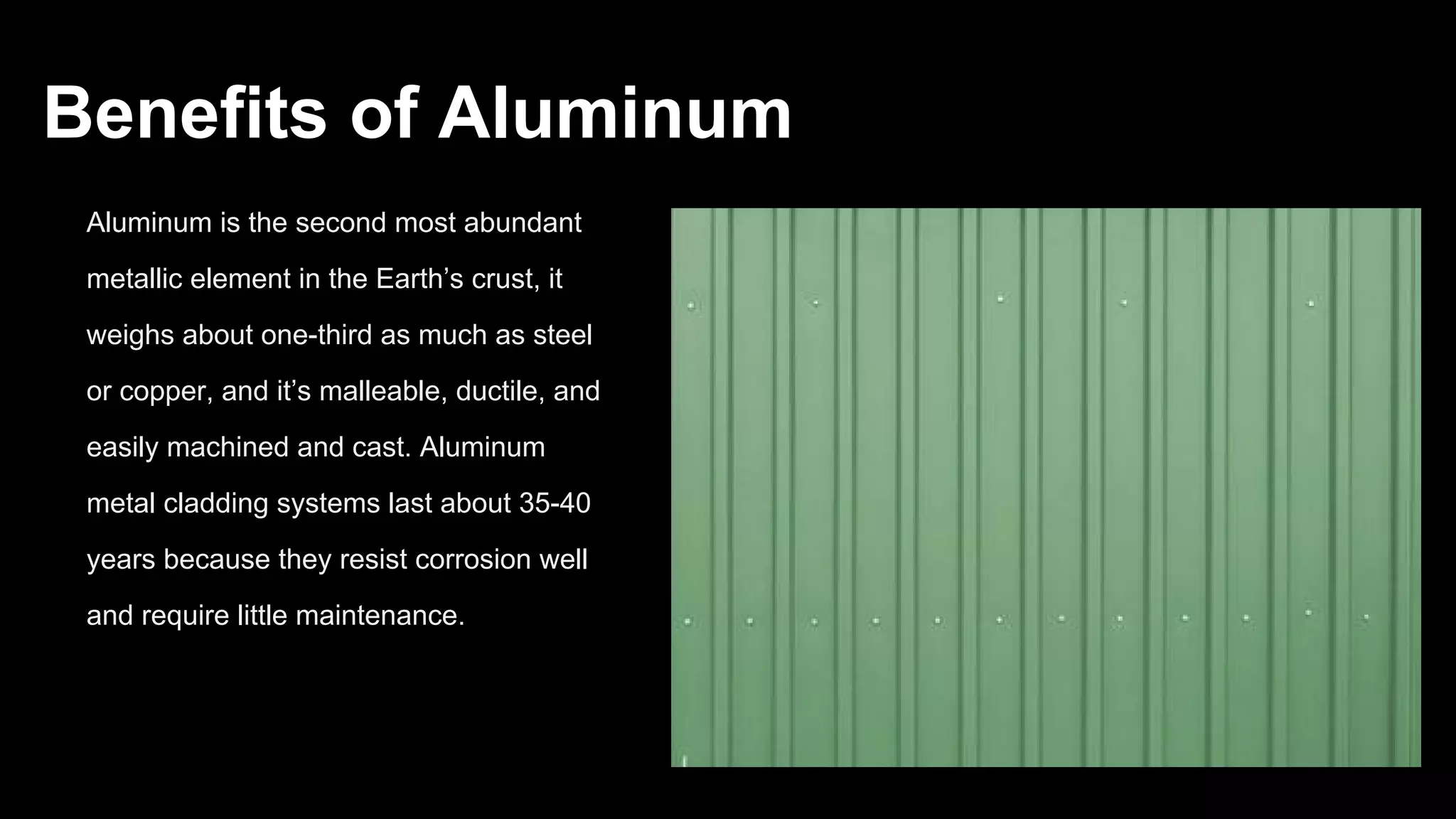 Benefits of Aluminum

Aluminum is the second most abundant metallic element in the Earth’s crust, it weighs about one-third as much as steel or copper, and it’s malleable, ductile, and easily machined and cast. Aluminum metal cladding systems last about 35-40 years because they resist corrosion well and require little maintenance.